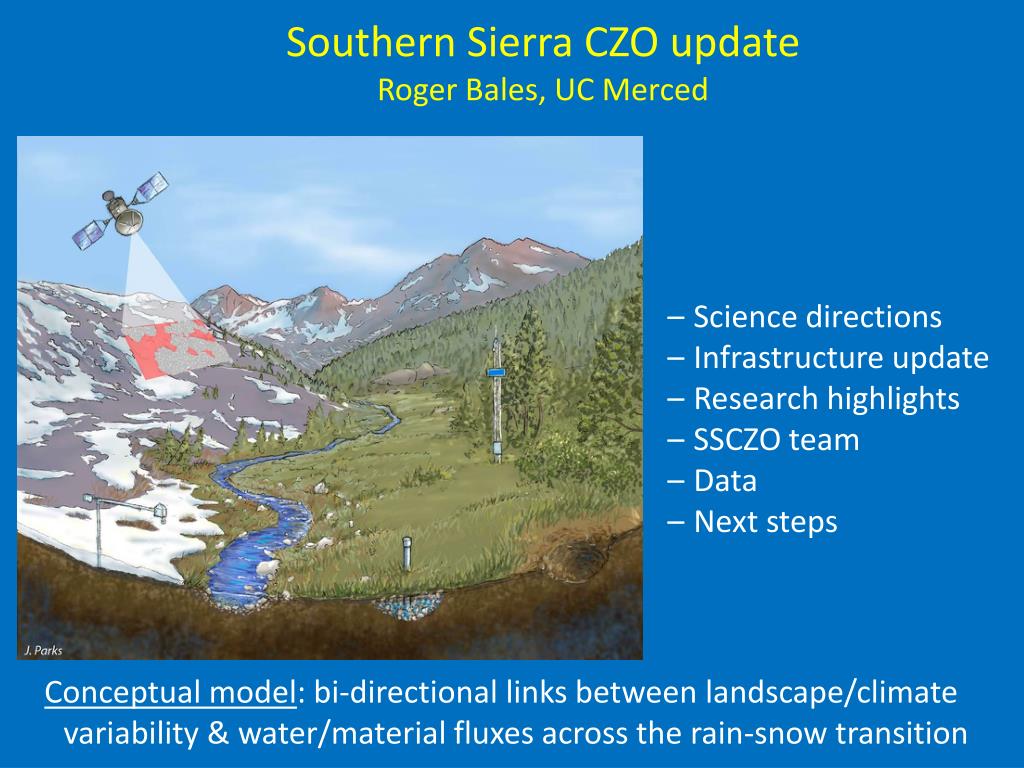 Southern Sierra CZO update
Roger Bales, UC Merced

J. Parks

– Science directions
– Infrastructure update
– Research highlights
– SSCZO team
– Data
– Next steps

Conceptual model: bi-directional links between landscape/climate variability & water/material fluxes across the rain-snow transition